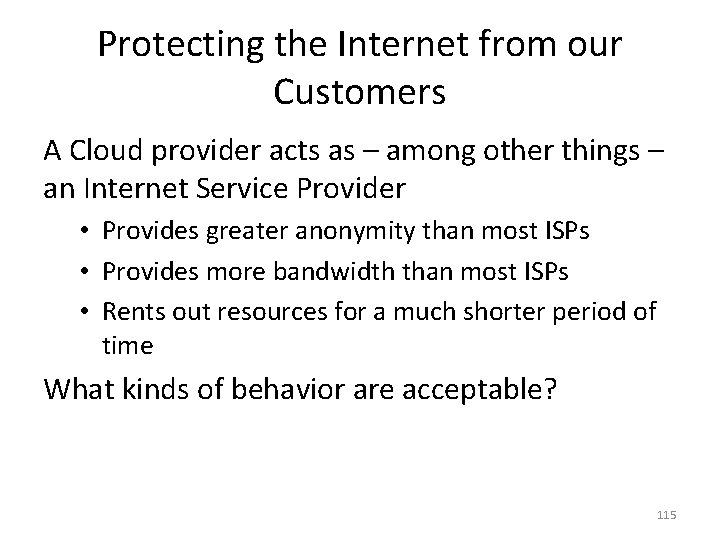 Protecting the Internet from our Customers

A Cloud provider acts as – among other things – an Internet Service Provider

• Provides greater anonymity than most ISPs
• Provides more bandwidth than most ISPs
• Rents out resources for a much shorter period of time

What kinds of behavior are acceptable?

115